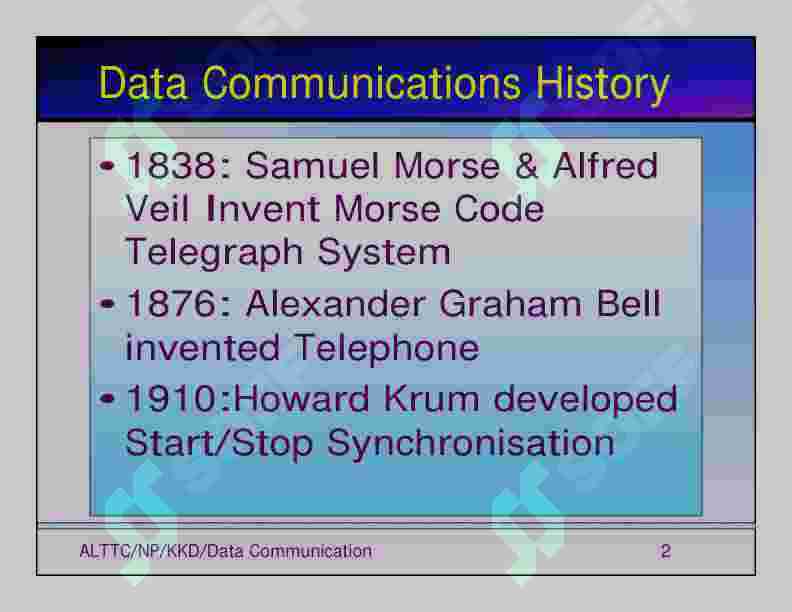 Data Communications History

• 1838: Samuel Morse & Alfred Veil Invent Morse Code Telegraph System

• 1876: Alexander Graham Bell invented Telephone

• 1910:Howard Krum developed Start/Stop Synchronisation

ALTTC/NP/KKD/Data Communication

2